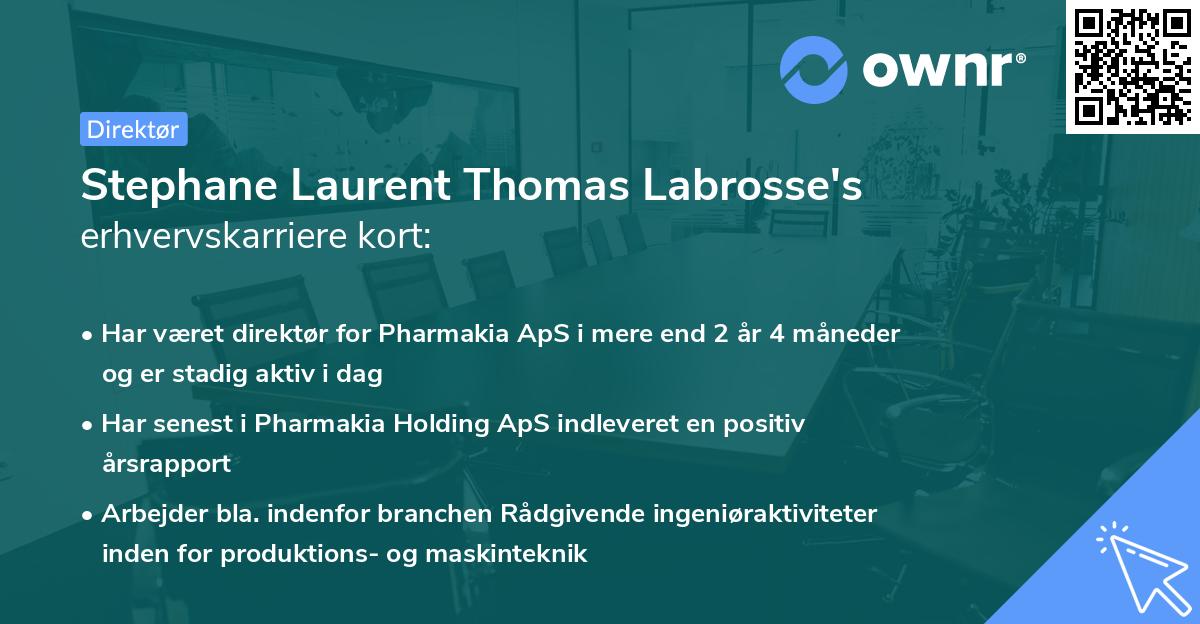 ownr®

Direktør

Stephane Laurent Thomas Labrosse's erhvervskarriere kort:

• Har været direktør for Pharmakia ApS i mere end 2 år 4 måneder og er stadig aktiv i dag
• Har senest i Pharmakia Holding ApS indleveret en positiv årsrapport
• Arbejder bla. indenfor branchen Rådgivende ingeniøraktiviteter inden for produktions- og maskinteknik